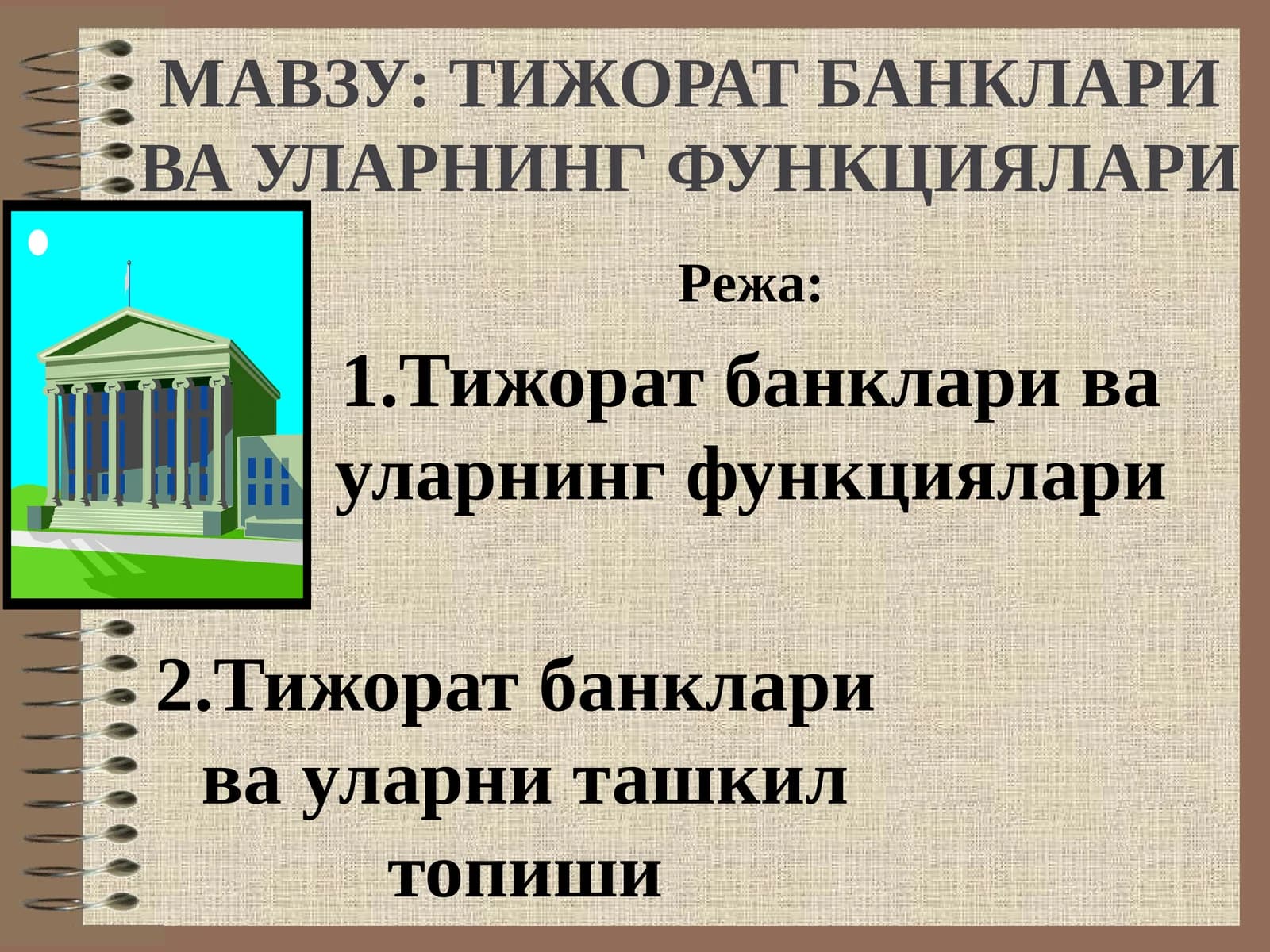 МАВЗУ: ТИЖОРАТ БАНКЛАРИ ВА УЛАРНИНГ ФУНКЦИЯЛАРИ

Режа:

1.Тижорат банклари ва уларнинг функциялари

2.Тижорат банклари ва уларни ташкил топиши